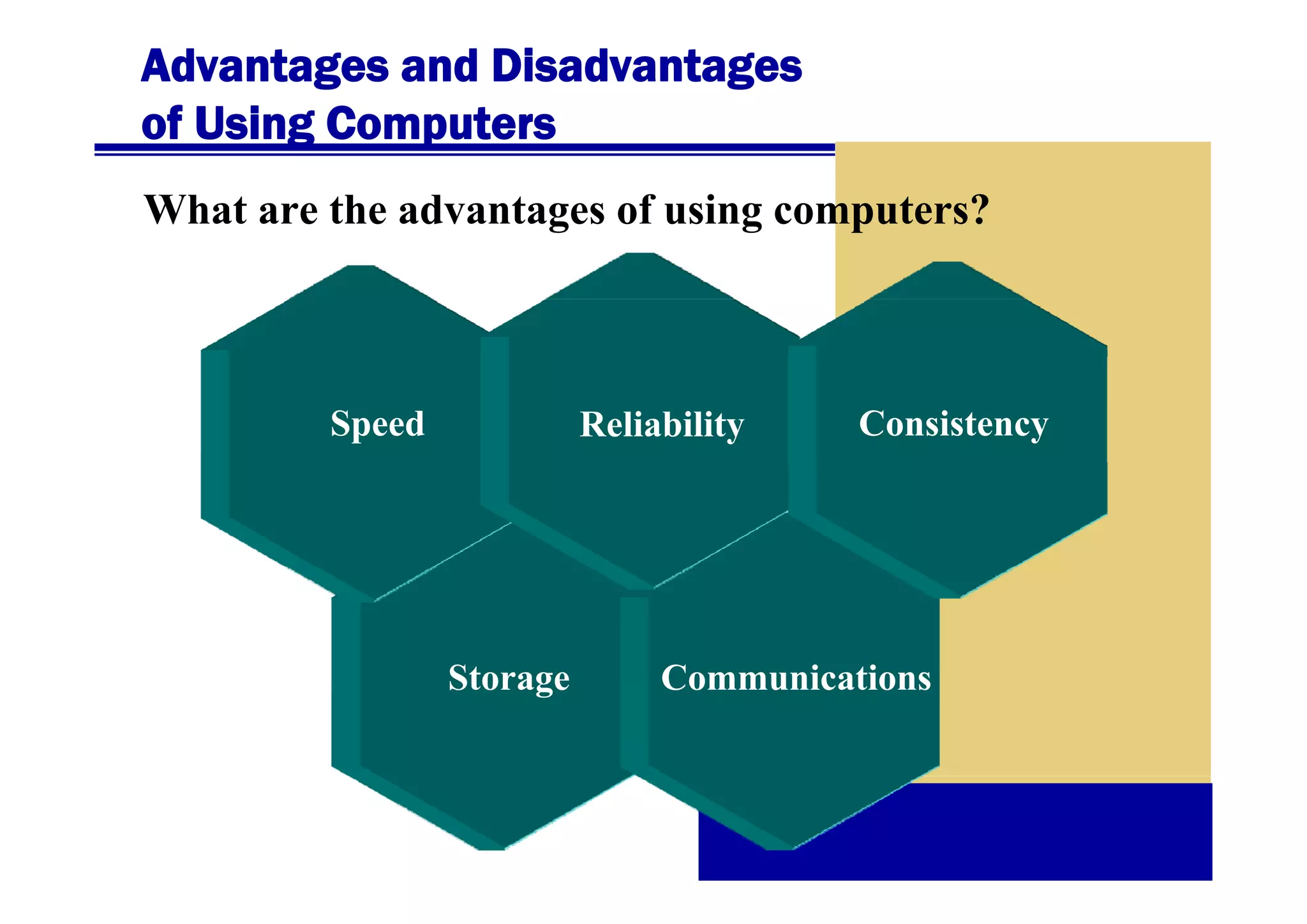 Advantages and Disadvantages of Using Computers

What are the advantages of using computers?

Speed

Reliability

Consistency

Storage

Communications